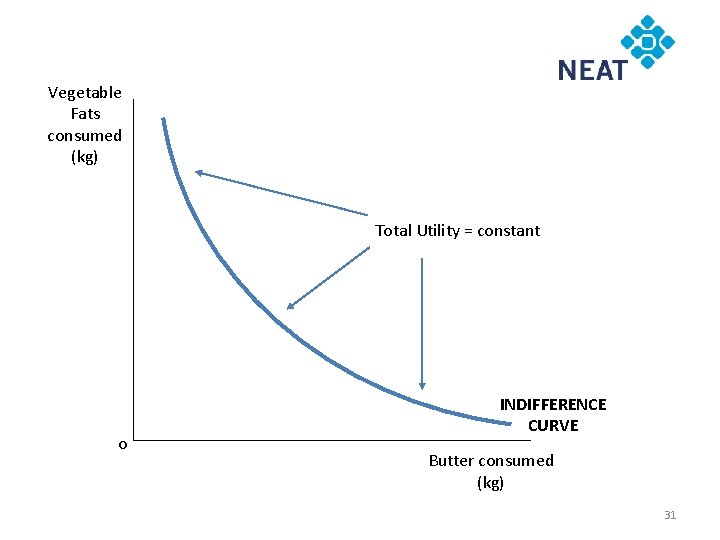 NEAT

Vegetable Fats consumed (kg)

Total Utility = constant

INDIFFERENCE CURVE

o

Butter consumed (kg)

31